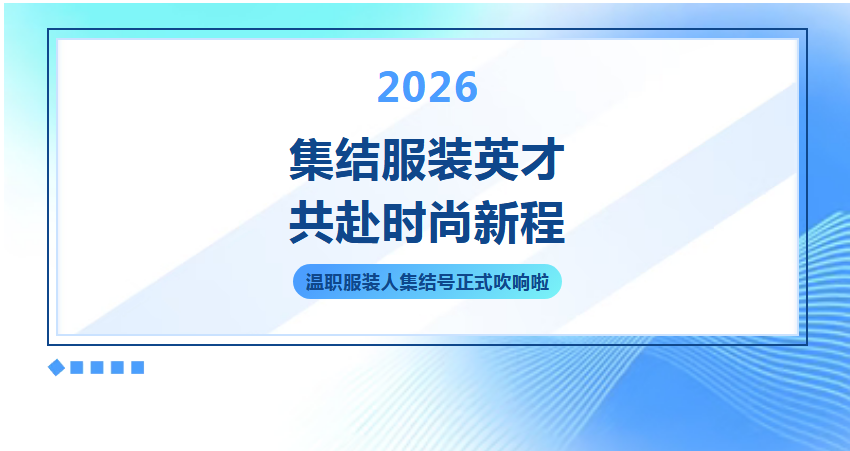 2026

集结服装英才
共赴时尚新程

温职服装人集结号正式吹响啦